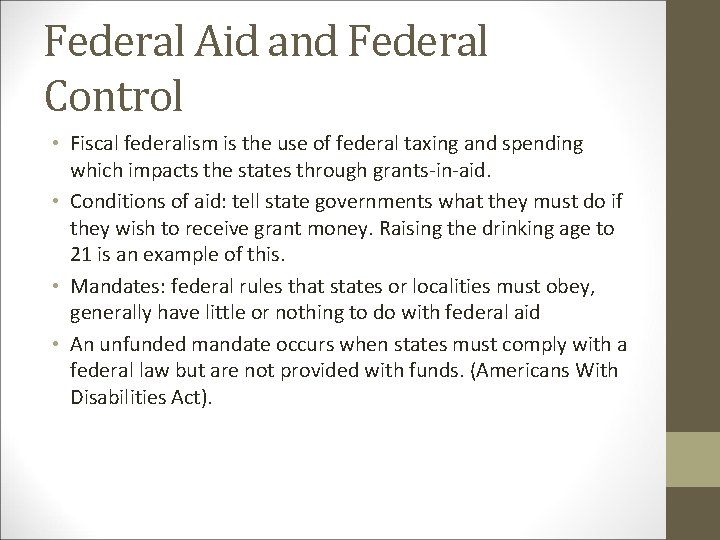 Federal Aid and Federal Control

• Fiscal federalism is the use of federal taxing and spending which impacts the states through grants-in-aid.
• Conditions of aid: tell state governments what they must do if they wish to receive grant money. Raising the drinking age to 21 is an example of this.
• Mandates: federal rules that states or localities must obey, generally have little or nothing to do with federal aid
• An unfunded mandate occurs when states must comply with a federal law but are not provided with funds. (Americans With Disabilities Act).